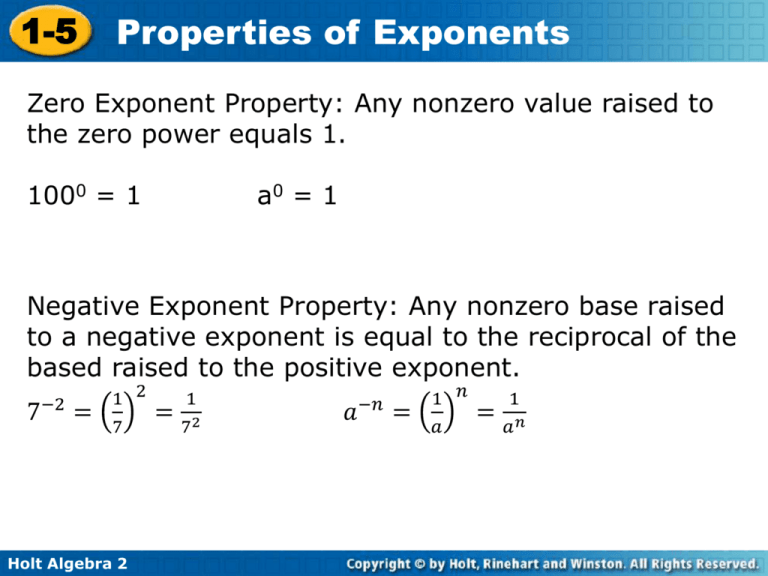 1-5 Properties of Exponents

Zero Exponent Property: Any nonzero value raised to the zero power equals 1.

$100^0 = 1$ $a^0 = 1$

Negative Exponent Property: Any nonzero base raised to a negative exponent is equal to the reciprocal of the based raised to the positive exponent.

$7^{-2} = \left(\frac{1}{7}\right)^2 = \frac{1}{7^2}$ $a^{-n} = \left(\frac{1}{a}\right)^n = \frac{1}{a^n}$

Holt Algebra 2

Copyright © by Holt, Rinehart and Winston. All Rights Reserved.